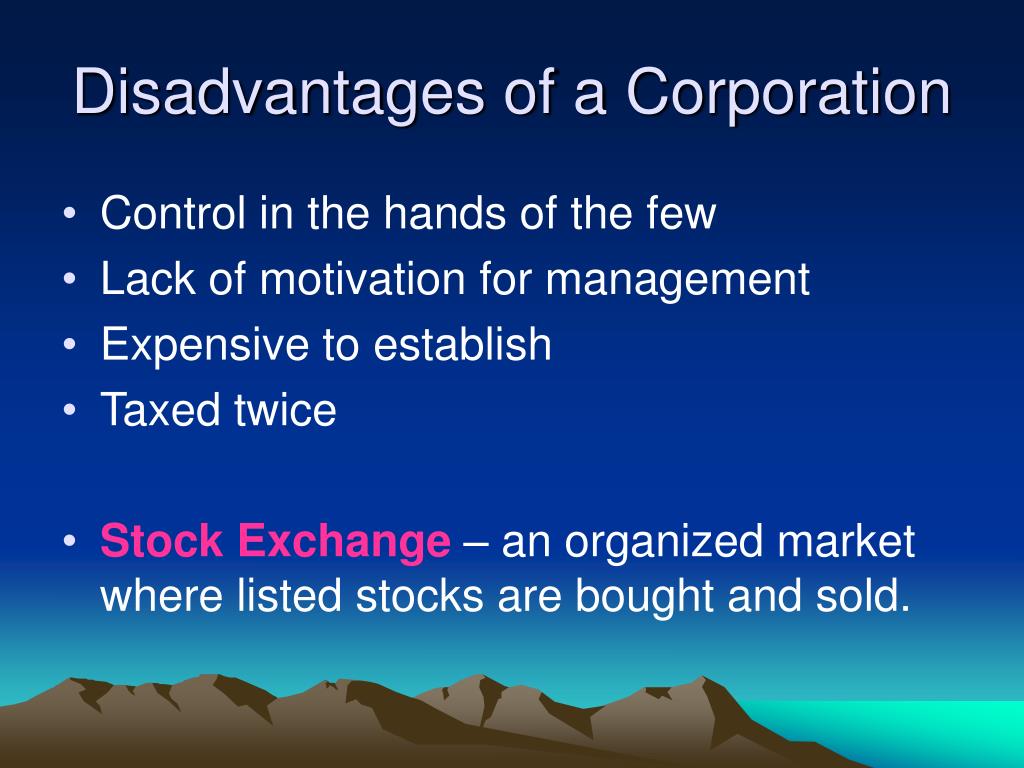 Disadvantages of a Corporation

• Control in the hands of the few
• Lack of motivation for management
• Expensive to establish
• Taxed twice

• Stock Exchange – an organized market where listed stocks are bought and sold.